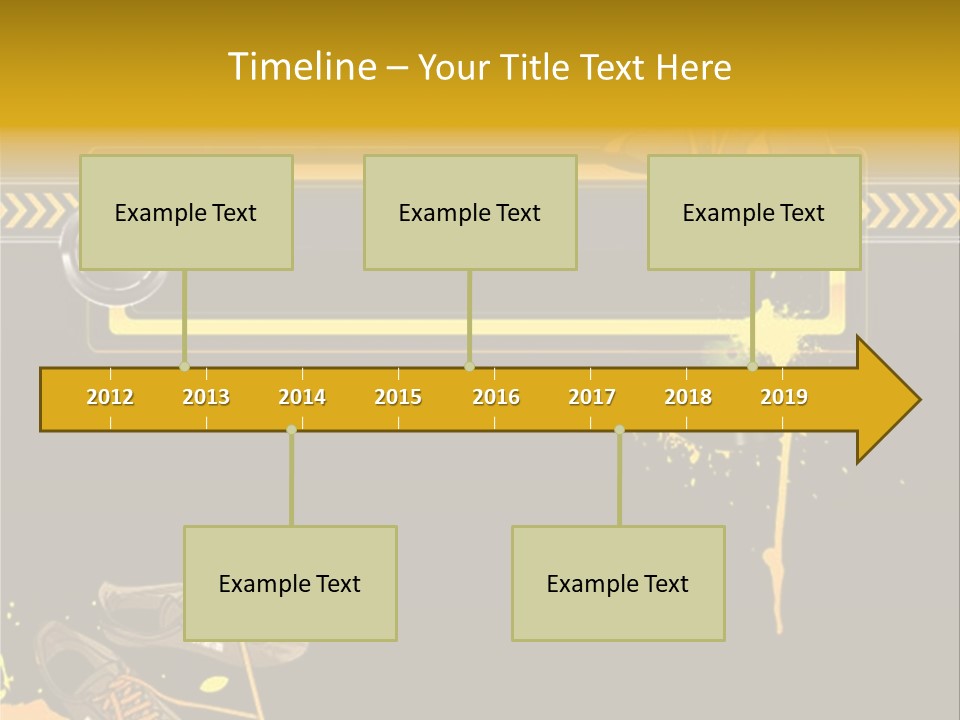 Timeline – Your Title Text Here

Example Text

Example Text

Example Text

2012 2013 2014 2015 2016 2017 2018 2019

Example Text

Example Text